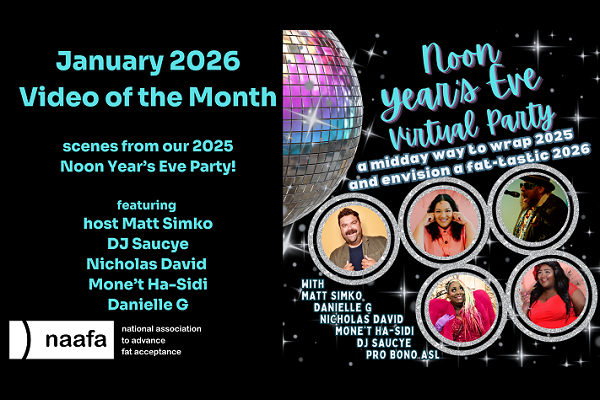 January 2026
Video of the Month

scenes from our 2025
Noon Year's Eve Party!

featuring
host Matt Simko
DJ Saucye
Nicholas David
Mone't Ha-Sidi
Danielle G

naafa national association to advance fat acceptance

Noon Year's Eve Virtual Party
a midday way to wrap 2025 and envision a fat-tastic 2026

WITH
MATT SIMKO
DANIELLE G
NICHOLAS DAVID
MONE'T HA-SIDI
DJ SAUCYE
PRO BONO ASL